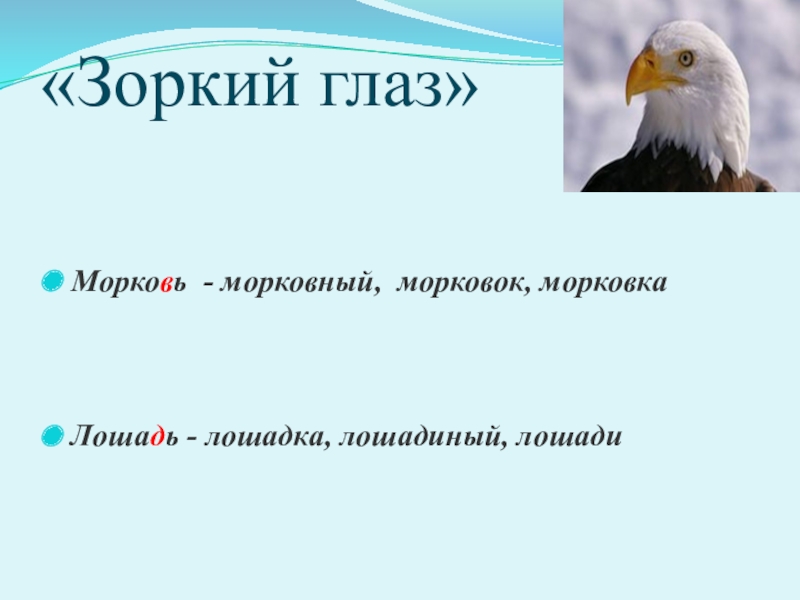 «Зоркий глаз»

Морковь - морковный, морковок, морковка

Лошадь - лошадка, лошадиный, лошади